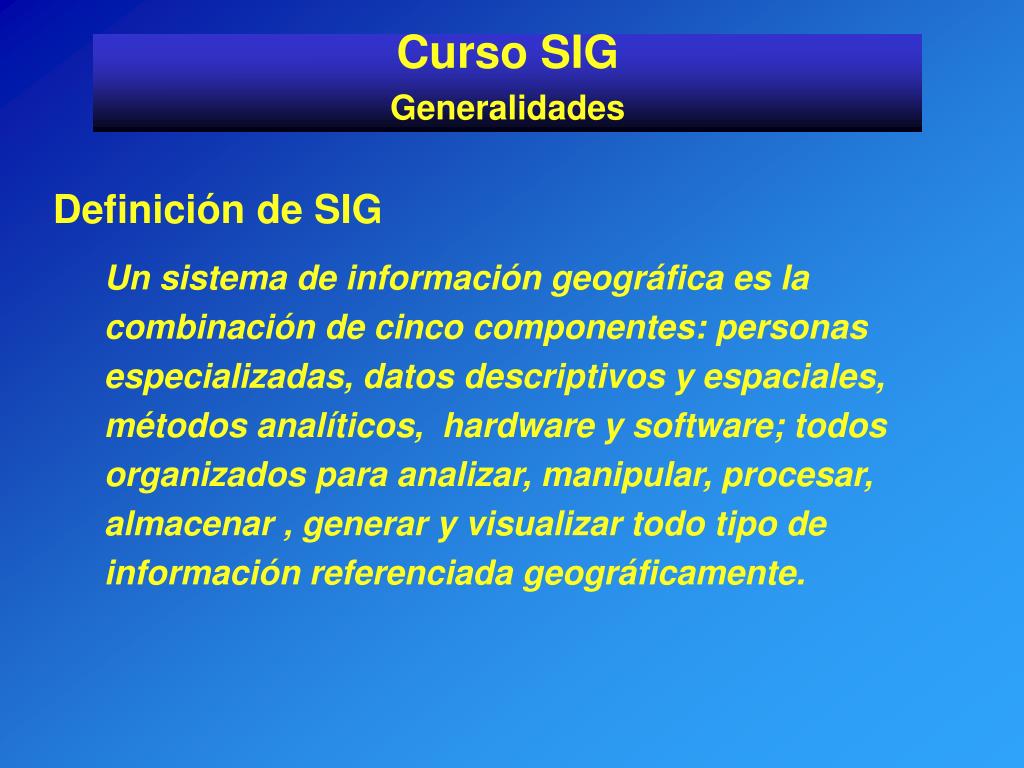 Curso SIG
Generalidades

Definición de SIG

Un sistema de información geográfica es la combinación de cinco componentes: personas especializadas, datos descriptivos y espaciales, métodos analíticos,  hardware y software; todos organizados para analizar, manipular, procesar, almacenar , generar y visualizar todo tipo de información referenciada geográficamente.